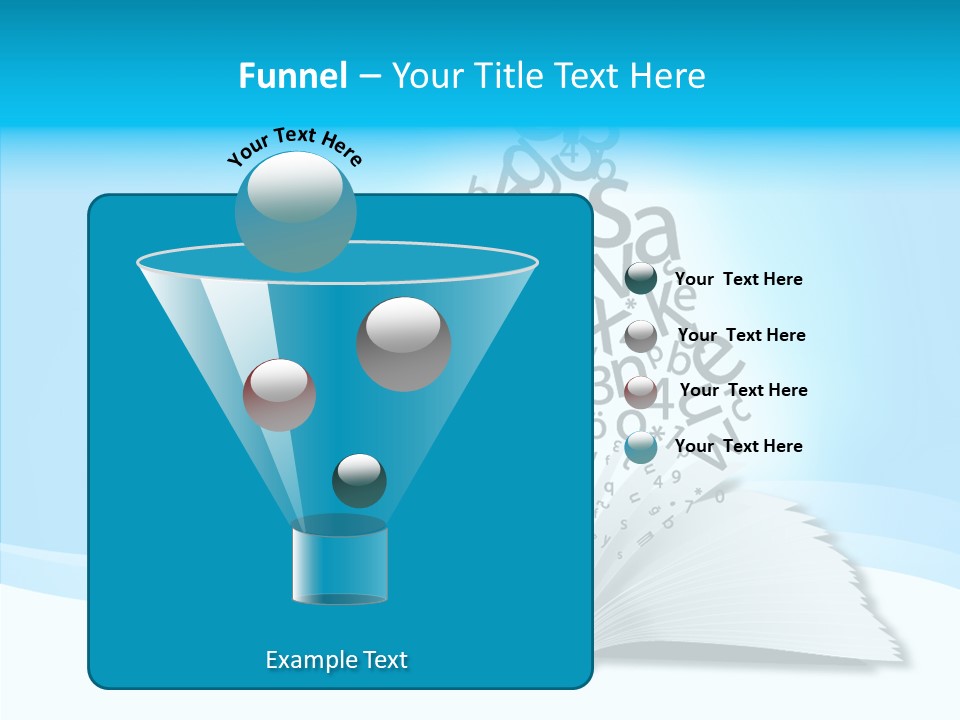 Funnel – Your Title Text Here

Your Text Here

Your Text Here

Your Text Here

Your Text Here

Your Text Here

Example Text